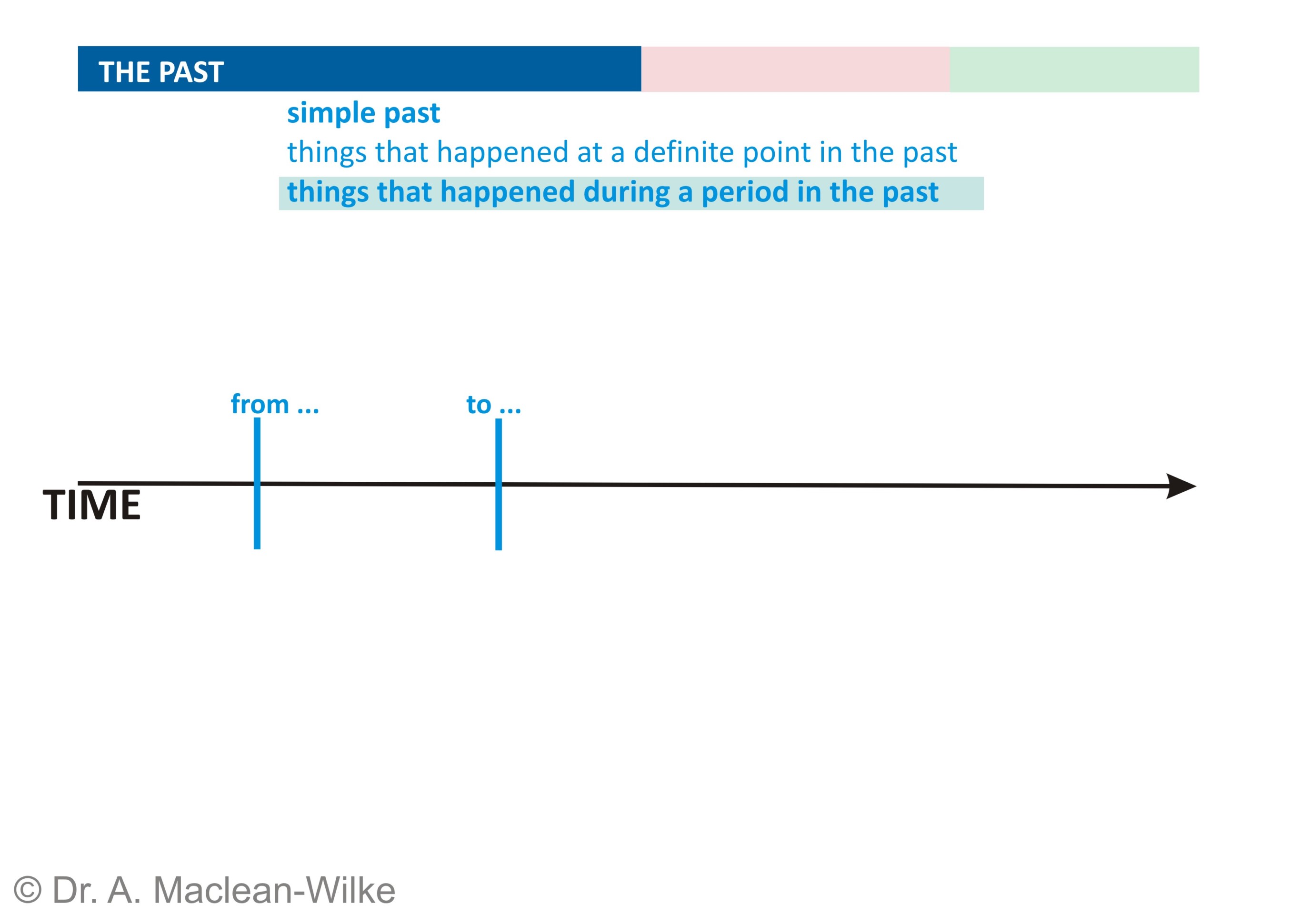 THE PAST

simple past

things that happened at a definite point in the past

things that happened during a period in the past

from ...

to ...

TIME

© Dr. A. Maclean-Wilke